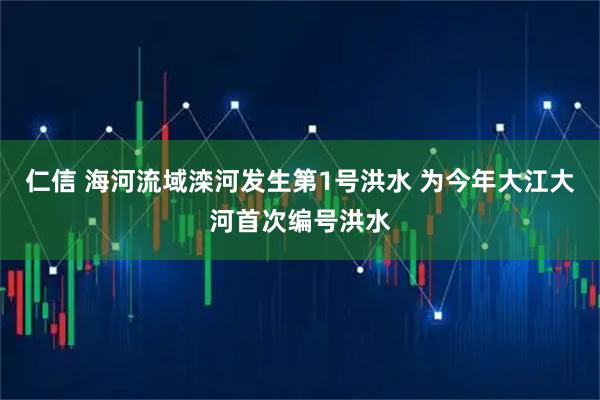 仁信 海河流域滦河发生第1号洪水 为今年大江大河首次编号洪水